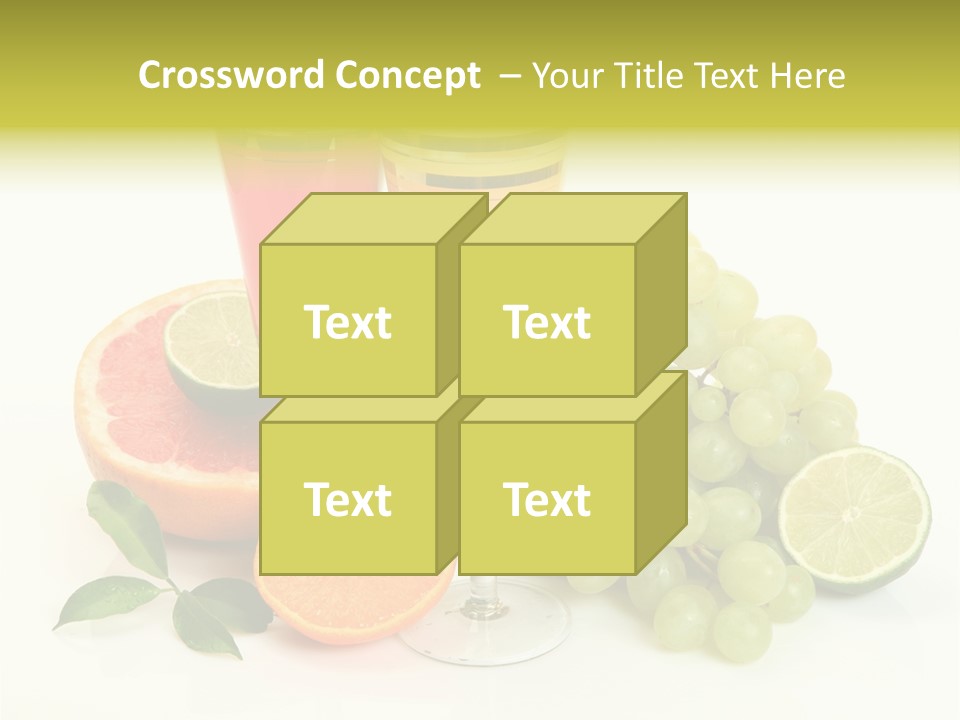 Crossword Concept – Your Title Text Here

Text

Text

Text

Text